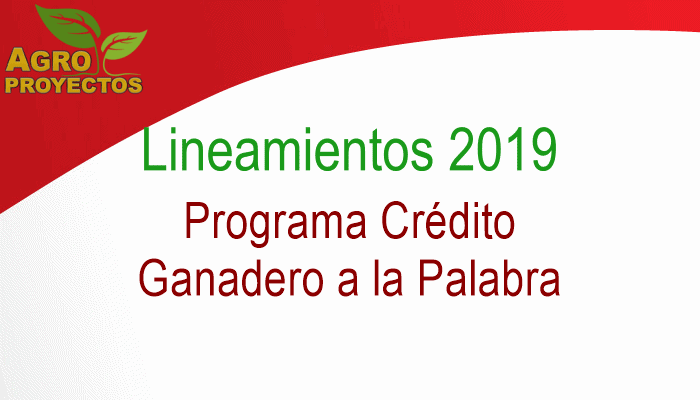 AGRO
PROYECTOS

Lineamientos 2019

Programa Crédito Ganadero a la Palabra